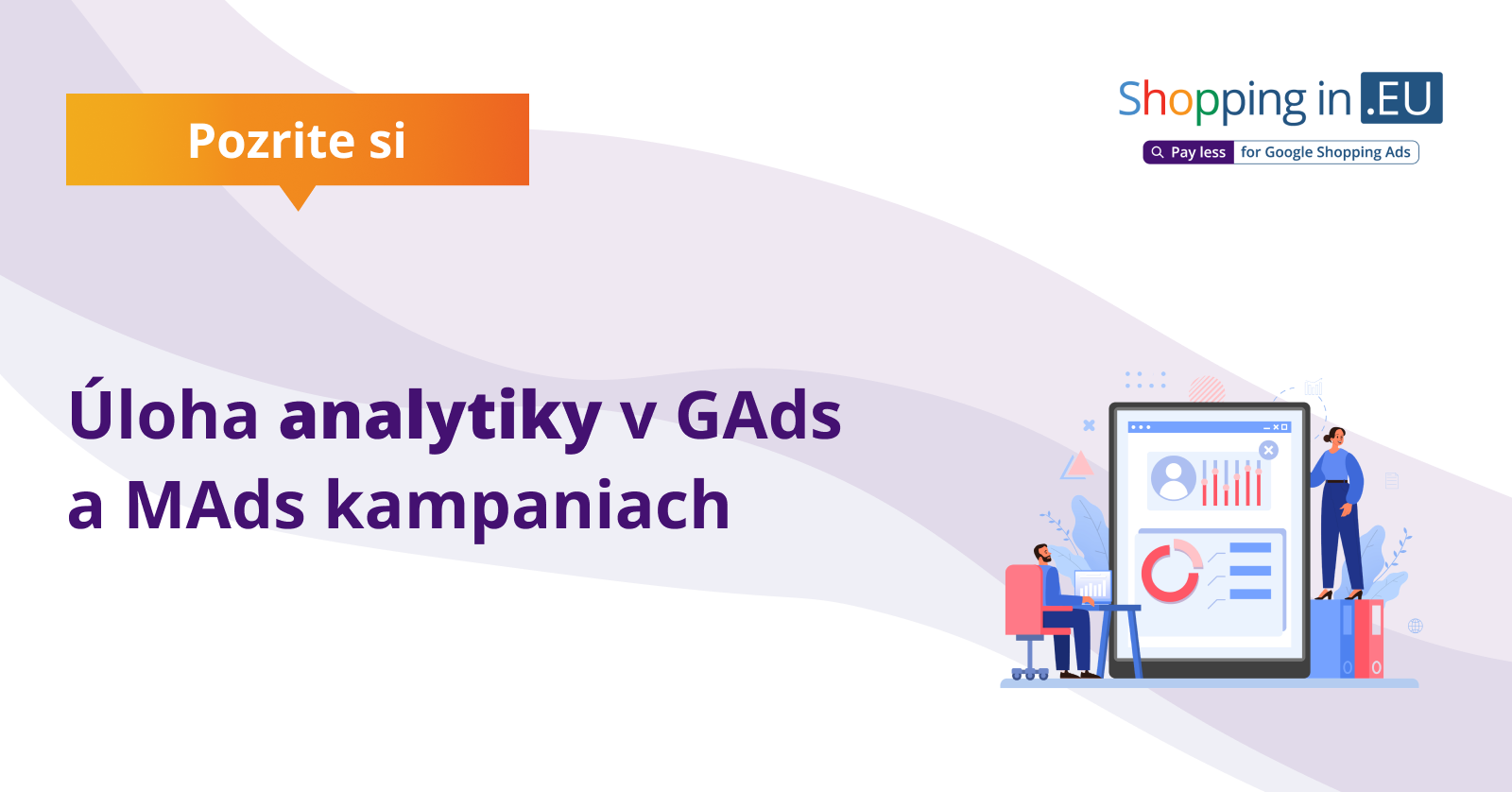 Pozrite si

Shopping in .EU

Pay less for Google Shopping Ads

Úloha analytiky v GAds a MAds kampaniach